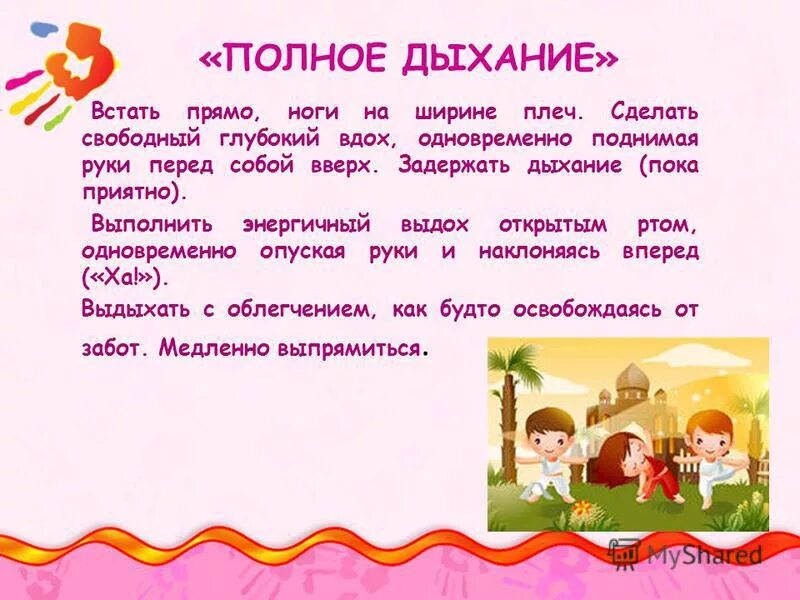 «ПОЛНОЕ ДЫХАНИЕ»

Встать прямо, ноги на ширине плеч. Сделать свободный глубокий вдох, одновременно поднимая руки перед собой вверх. Задержать дыхание (пока приятно).

Выполнить энергичный выдох открытым ртом, одновременно опуская руки и наклоняясь вперед («Ха!»).

Выдыхать с облегчением, как будто освобождаясь от забот. Медленно выпрямиться.

MyShared